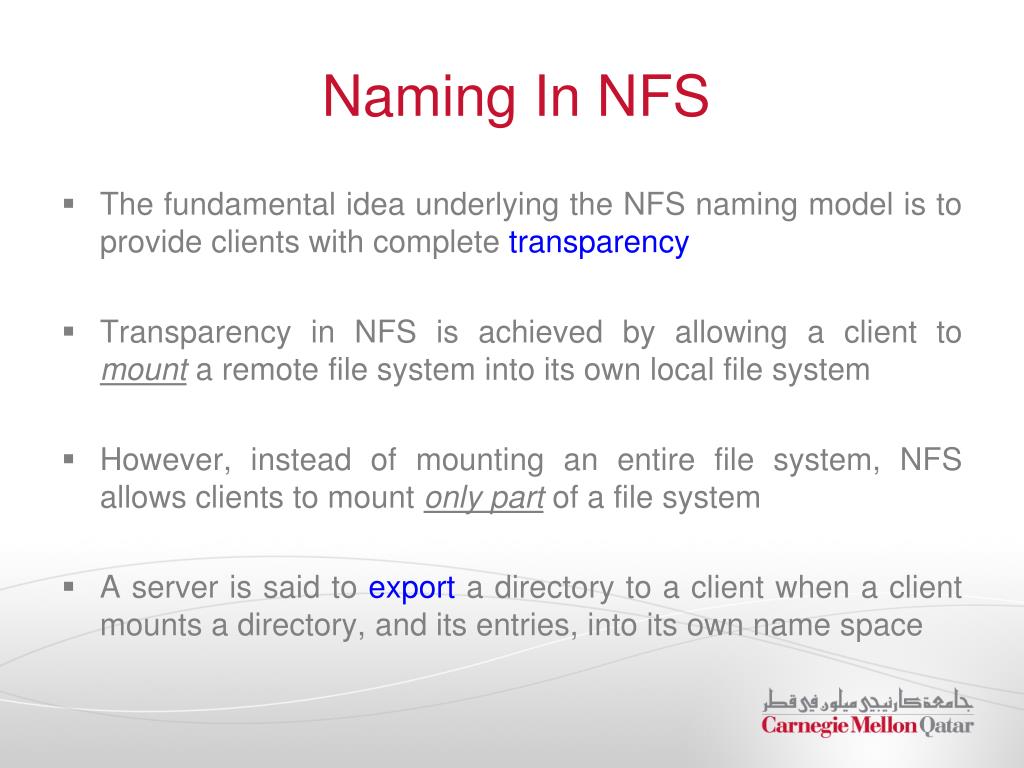 Naming In NFS

▪ The fundamental idea underlying the NFS naming model is to provide clients with complete transparency

▪ Transparency in NFS is achieved by allowing a client to mount a remote file system into its own local file system

▪ However, instead of mounting an entire file system, NFS allows clients to mount only part of a file system

▪ A server is said to export a directory to a client when a client mounts a directory, and its entries, into its own name space

جامعة كارنيجي ميلون في قطر
Carnegie Mellon Qatar